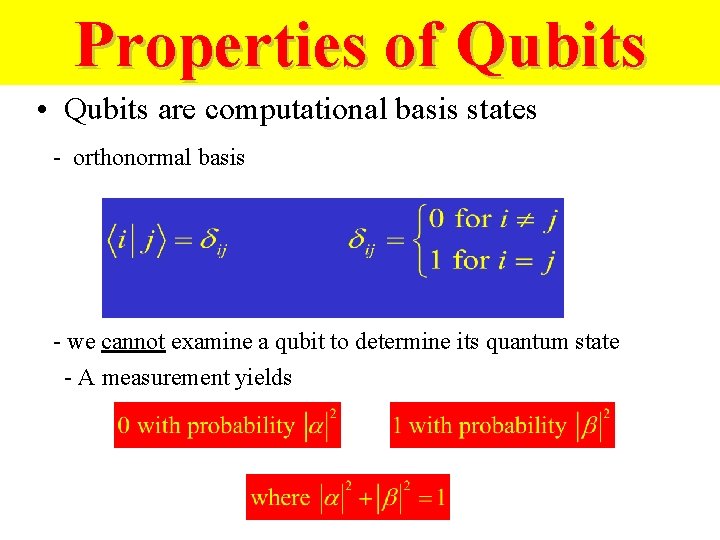 Properties of Qubits

• Qubits are computational basis states

- orthonormal basis

$\langle i | j \rangle = \delta_{ij}$ $\delta_{ij} = \begin{cases} 0 \text{ for } i \neq j \\ 1 \text{ for } i = j \end{cases}$

- we cannot examine a qubit to determine its quantum state

- A measurement yields

0 with probability $|\alpha|^2$ 1 with probability $|\beta|^2$

where $|\alpha|^2 + |\beta|^2 = 1$